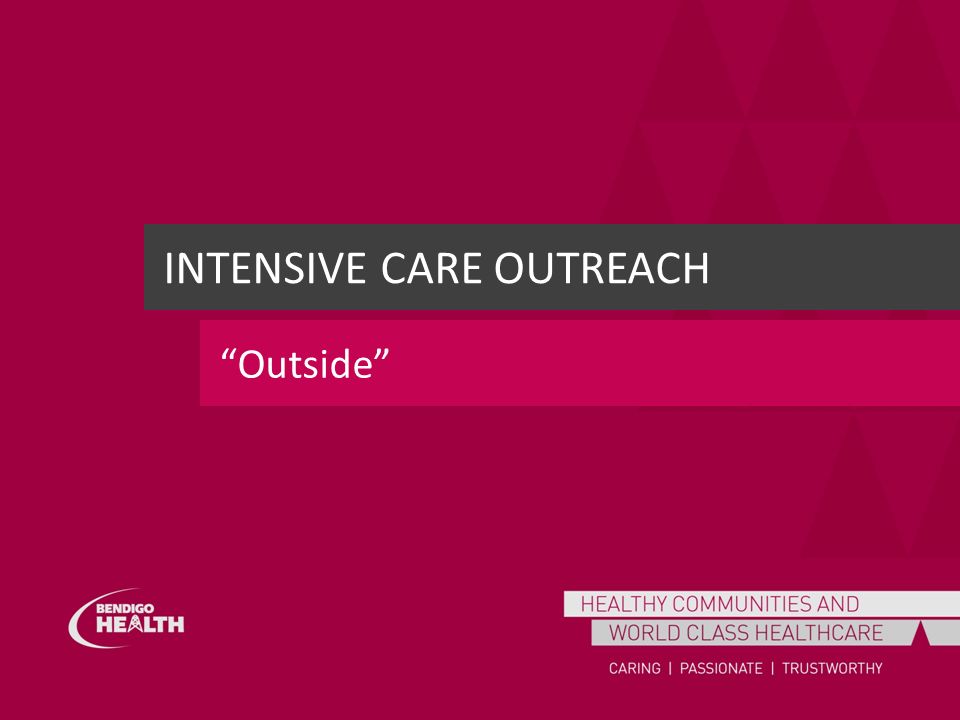 INTENSIVE CARE OUTREACH

“Outside”

BENDIGO HEALTH

HEALTHY COMMUNITIES AND WORLD CLASS HEALTHCARE

CARING | PASSIONATE | TRUSTWORTHY